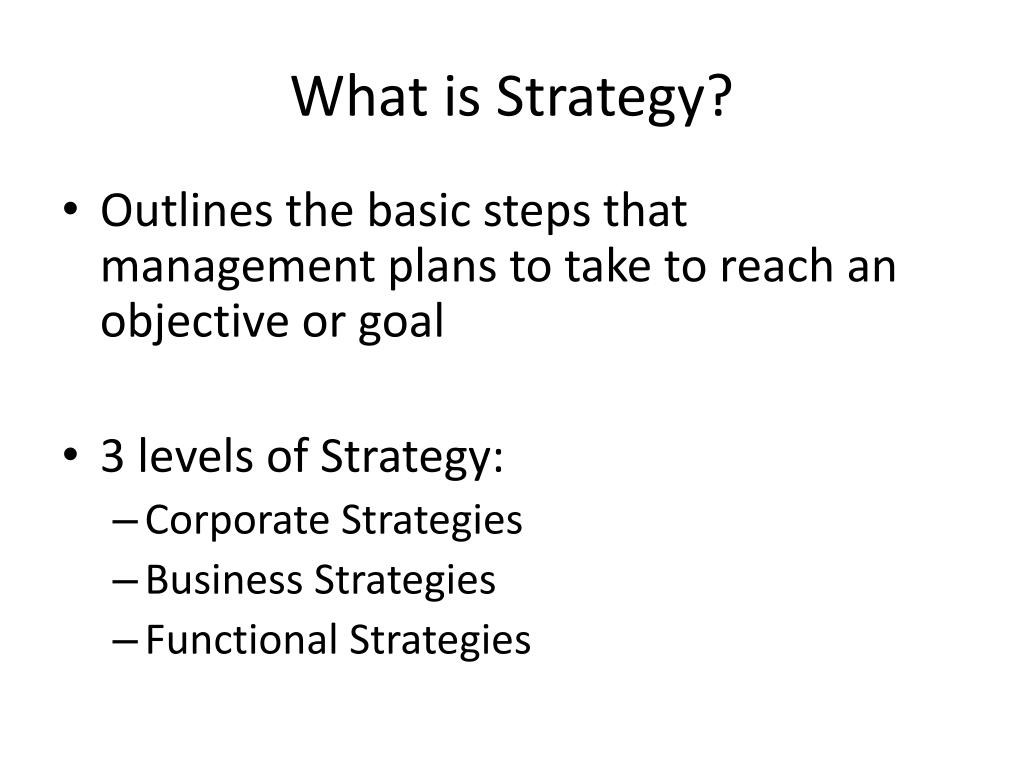 What is Strategy?

• Outlines the basic steps that management plans to take to reach an objective or goal

• 3 levels of Strategy:
– Corporate Strategies
– Business Strategies
– Functional Strategies